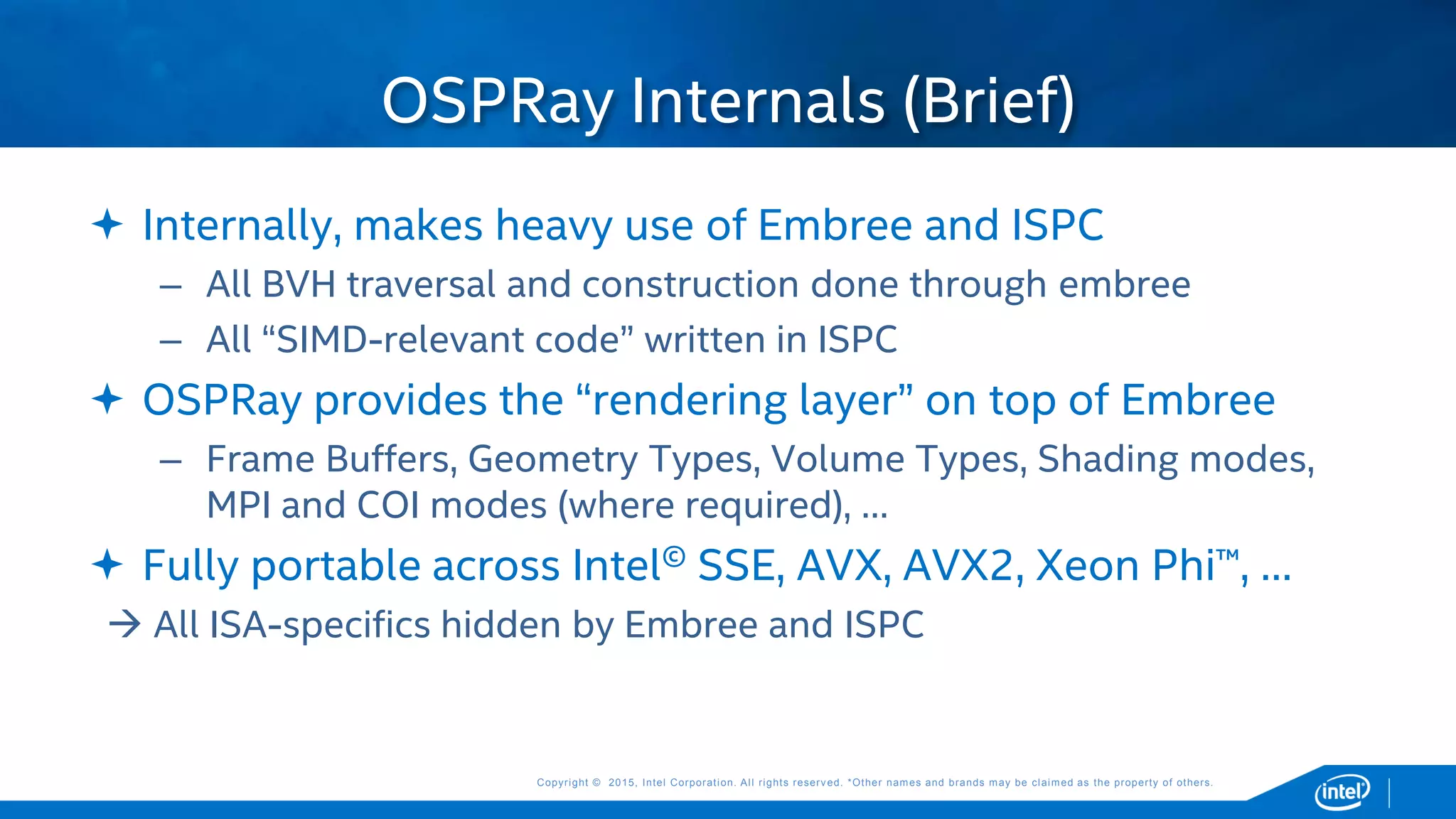 OSPRay Internals (Brief)

✦ Internally, makes heavy use of Embree and ISPC

– All BVH traversal and construction done through embree

– All “SIMD-relevant code” written in ISPC

✦ OSPRay provides the “rendering layer” on top of Embree

– Frame Buffers, Geometry Types, Volume Types, Shading modes, MPI and COI modes (where required), …

✦ Fully portable across Intel© SSE, AVX, AVX2, Xeon Phi™, …

→ All ISA-specifics hidden by Embree and ISPC

Copyright © 2015, Intel Corporation. All rights reserved. *Other names and brands may be claimed as the property of others.

intel